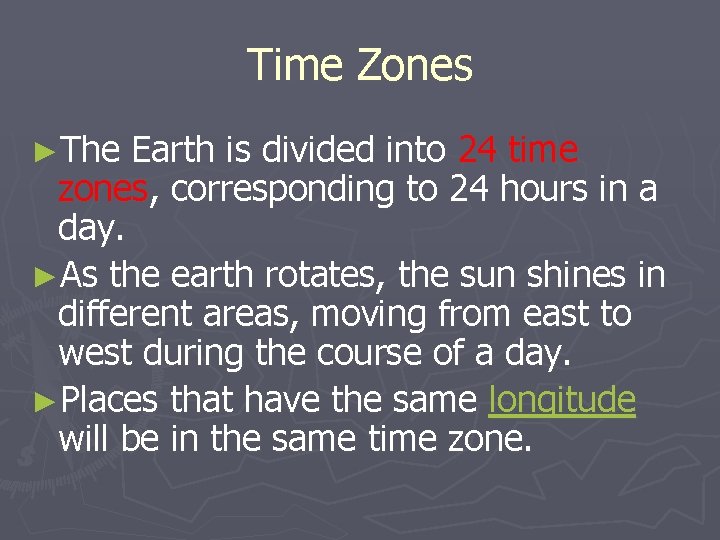 Time Zones

►The Earth is divided into 24 time zones, corresponding to 24 hours in a day.

►As the earth rotates, the sun shines in different areas, moving from east to west during the course of a day.

►Places that have the same longitude will be in the same time zone.